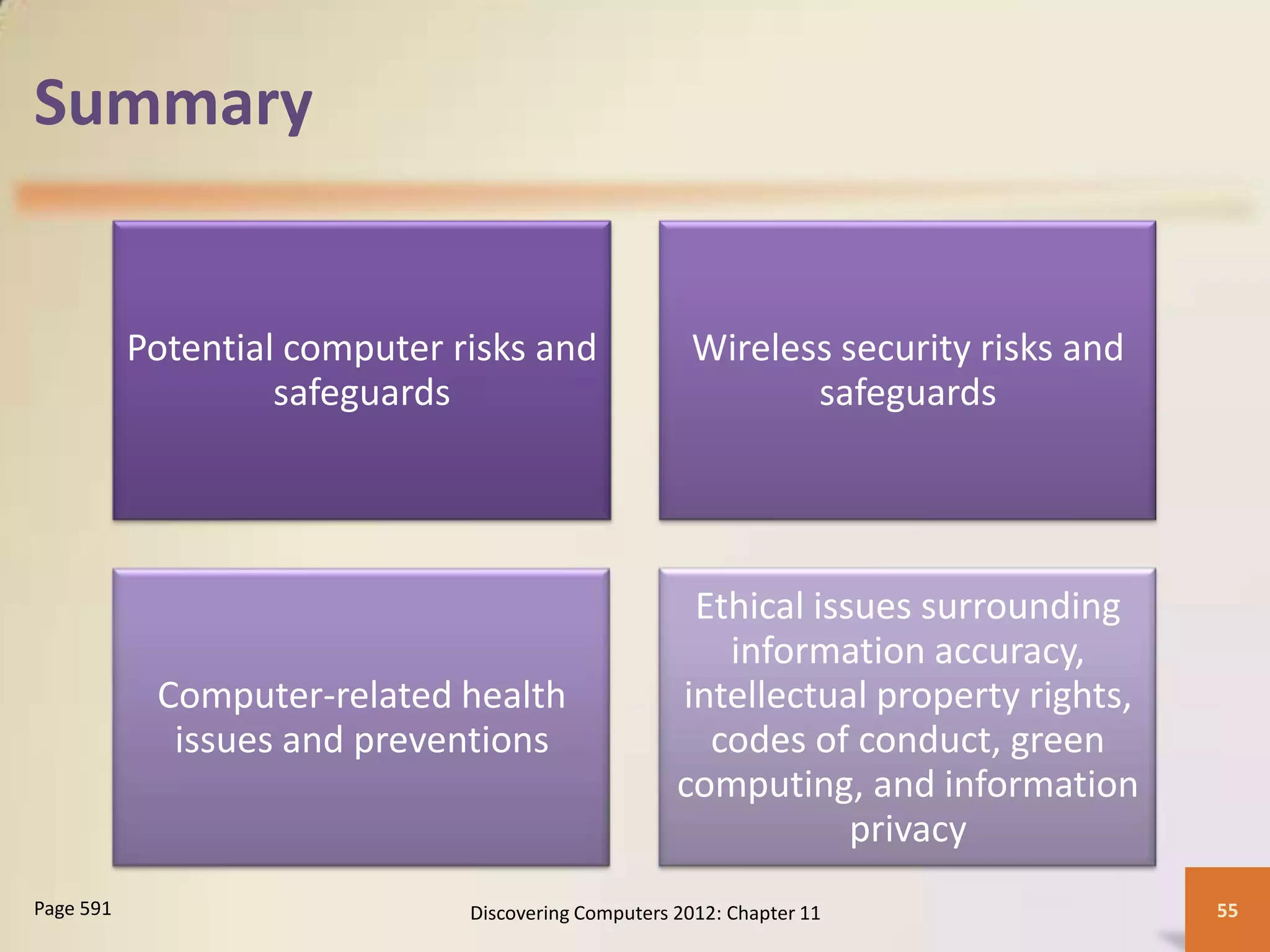 Summary

Potential computer risks and safeguards

Wireless security risks and safeguards

Computer-related health issues and preventions

Ethical issues surrounding information accuracy, intellectual property rights, codes of conduct, green computing, and information privacy

Page 591

Discovering Computers 2012: Chapter 11

55